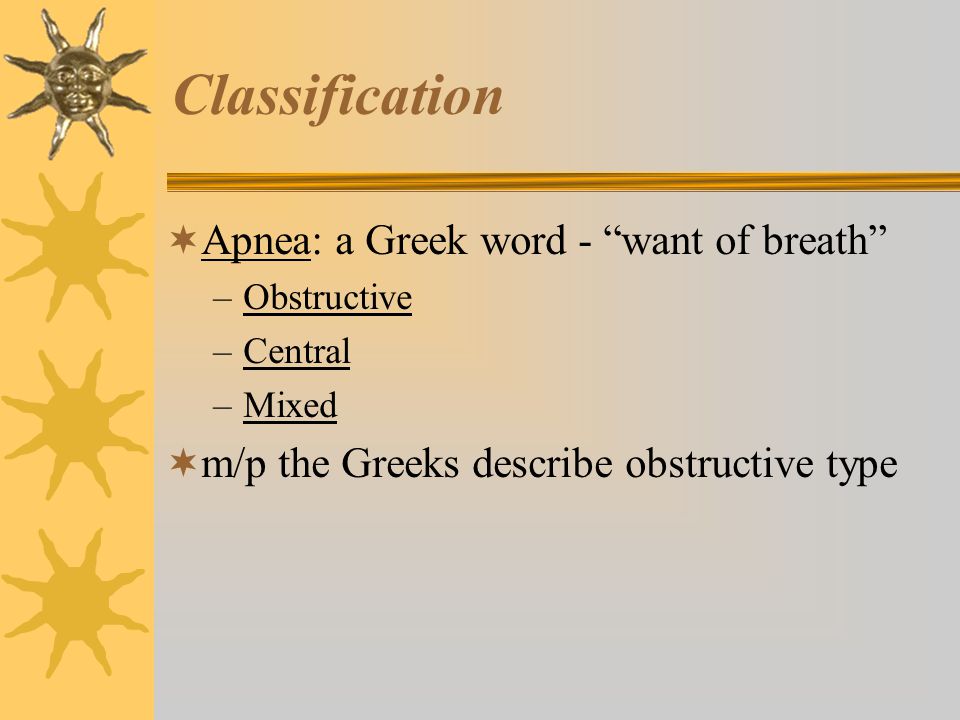 Classification

Apnea: a Greek word - “want of breath”
– Obstructive
– Central
– Mixed

m/p the Greeks describe obstructive type